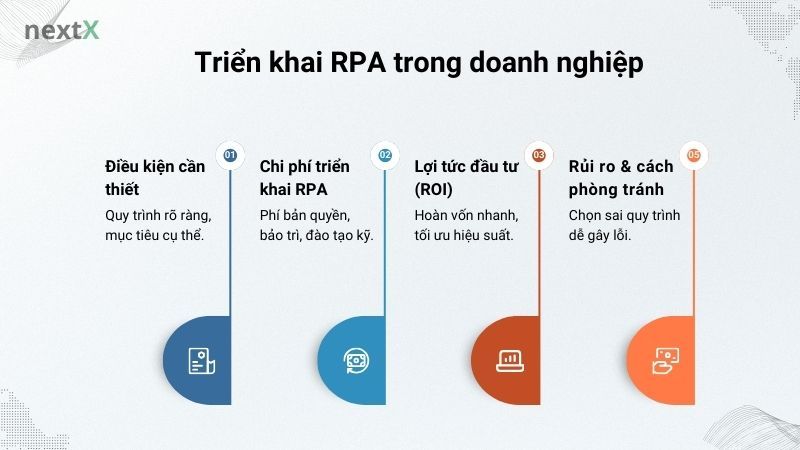 nextX

Triển khai RPA trong doanh nghiệp

01
Điều kiện cần thiết
Quy trình rõ ràng, mục tiêu cụ thể.

02
Chi phí triển khai RPA
Phí bản quyền, bảo trì, đào tạo kỹ.

03
Lợi tức đầu tư (ROI)
Hoàn vốn nhanh, tối ưu hiệu suất.

05
Rủi ro & cách phòng tránh
Chọn sai quy trình dễ gây lỗi.